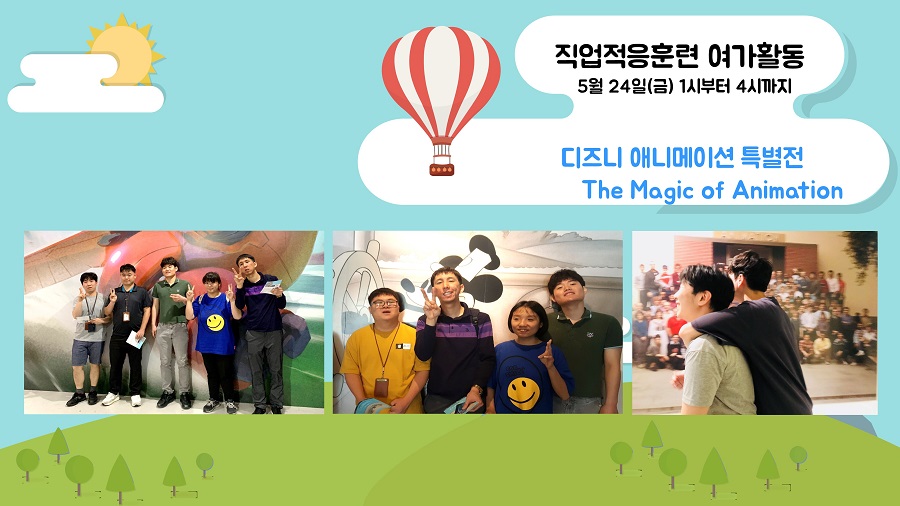 직업적응훈련 여가활동
5월 24일(금) 1시부터 4시까지

디즈니 애니메이션 특별전
The Magic of Animation